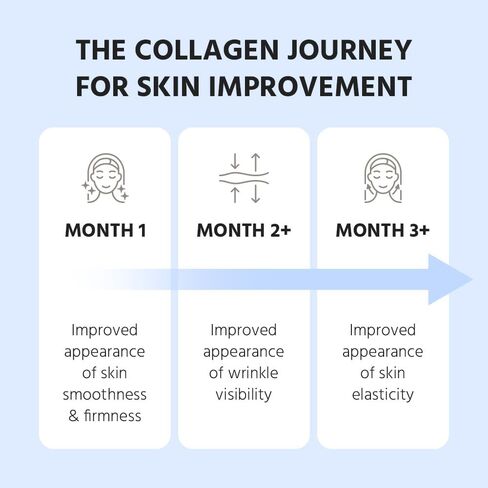 THE COLLAGEN JOURNEY FOR SKIN IMPROVEMENT

MONTH 1

Improved appearance of skin smoothness & firmness

MONTH 2+

Improved appearance of wrinkle visibility

MONTH 3+

Improved appearance of skin elasticity